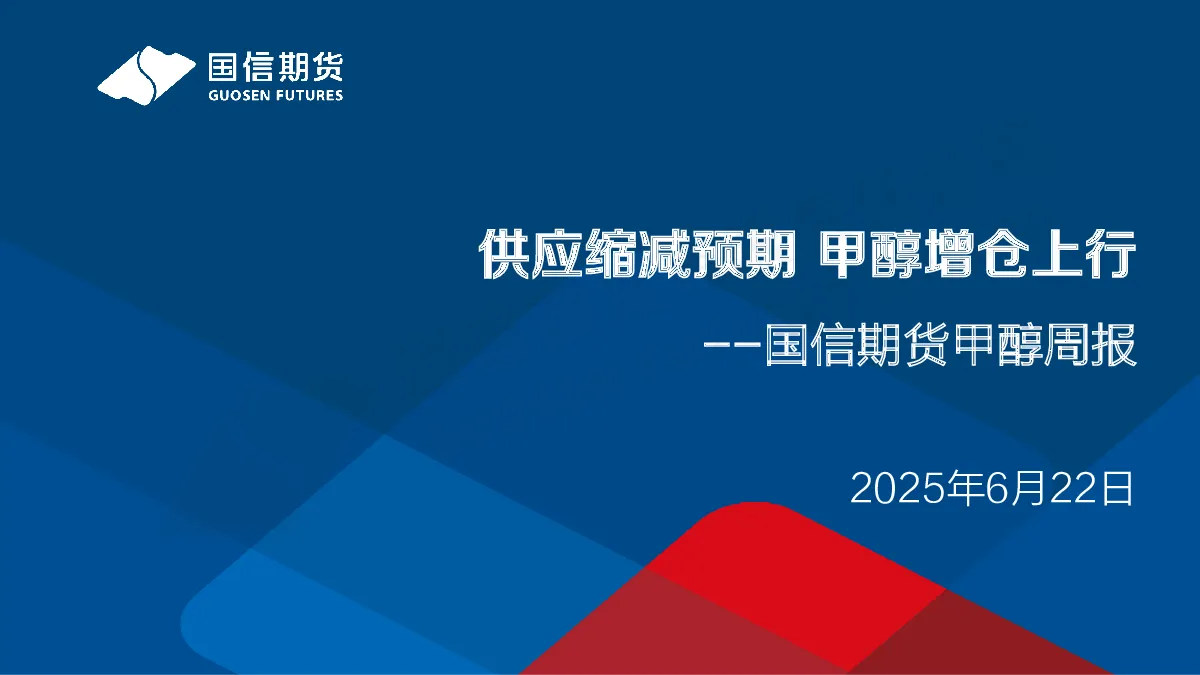 国信期货
GUOSEN FUTURES

供应缩减预期 甲醇增仓上行

——国信期货甲醇周报

2025年6月22日